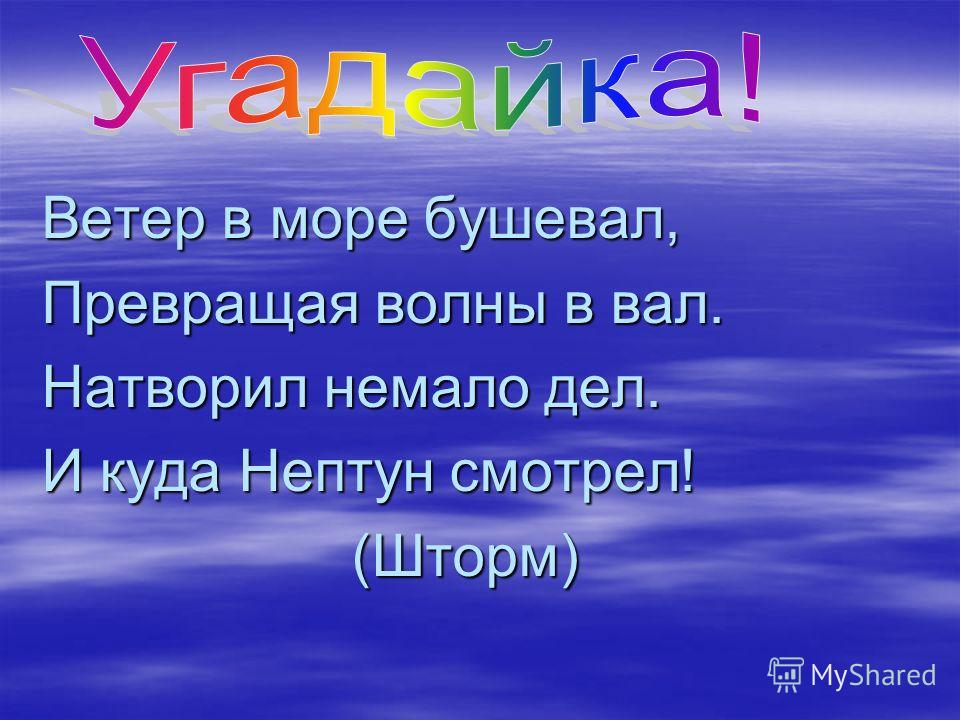 Угадайка!

Ветер в море бушевал,
Превращая волны в вал.
Натворил немало дел.
И куда Нептун смотрел!
(Шторм)

MyShared